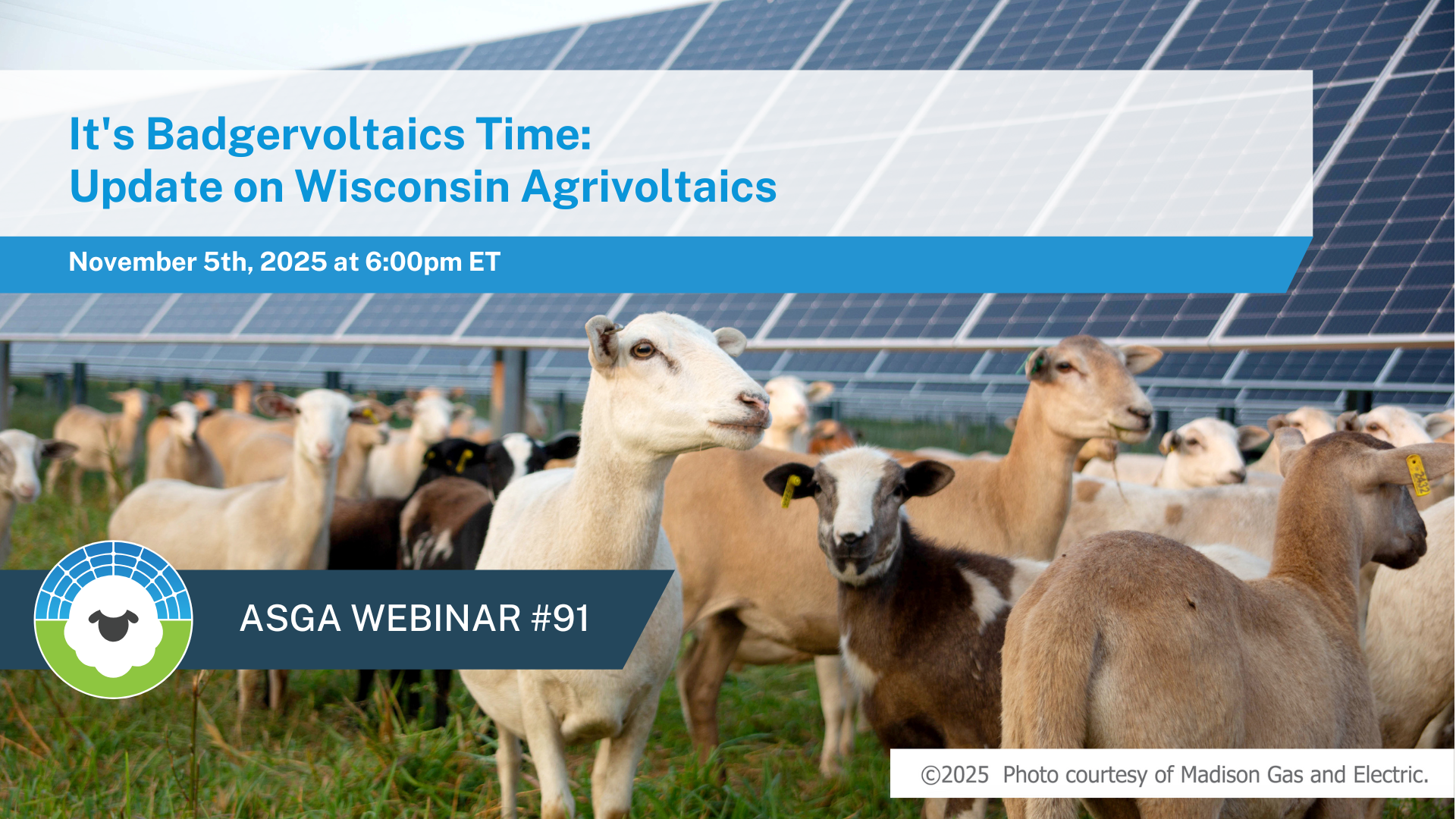 It's Badgervoltaics Time:
Update on Wisconsin Agrivoltaics

November 5th, 2025 at 6:00pm ET

ASGA WEBINAR #91

©2025 Photo courtesy of Madison Gas and Electric.